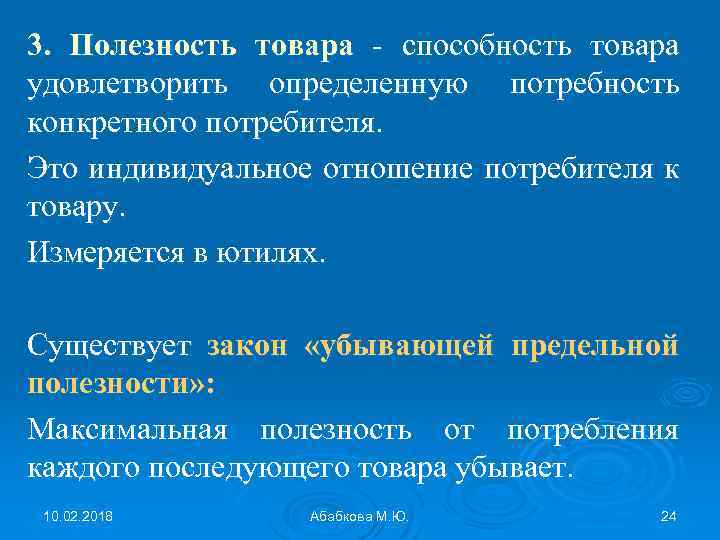 3. Полезность товара - способность товара удовлетворить определенную потребность конкретного потребителя.

Это индивидуальное отношение потребителя к товару.

Измеряется в ютилях.

Существует закон «убывающей предельной полезности»:

Максимальная полезность от потребления каждого последующего товара убывает.

10.02.2018

Абабкова М.Ю.

24